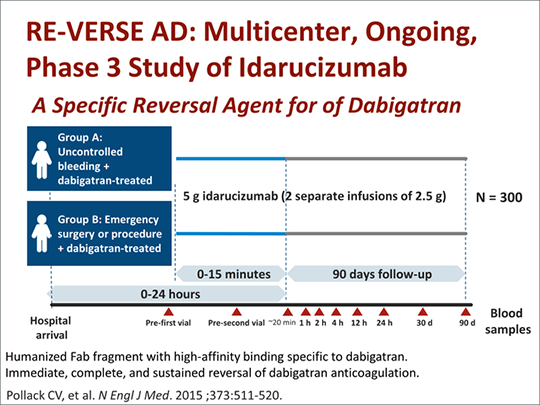 RE-VERSE AD: Multicenter, Ongoing, Phase 3 Study of Idarucizumab

A Specific Reversal Agent for of Dabigatran

Group A: Uncontrolled bleeding + dabigatran-treated

Group B: Emergency surgery or procedure + dabigatran-treated

5 g idarucizumab (2 separate infusions of 2.5 g)

N = 300

0-15 minutes

90 days follow-up

0-24 hours

Hospital arrival

Pre-first vial

Pre-second vial

~20 min

1 h

2 h

4 h

12 h

24 h

30 d

90 d

Blood samples

Humanized Fab fragment with high-affinity binding specific to dabigatran.
Immediate, complete, and sustained reversal of dabigatran anticoagulation.

Pollack CV, et al. N Engl J Med. 2015 ;373:511-520.